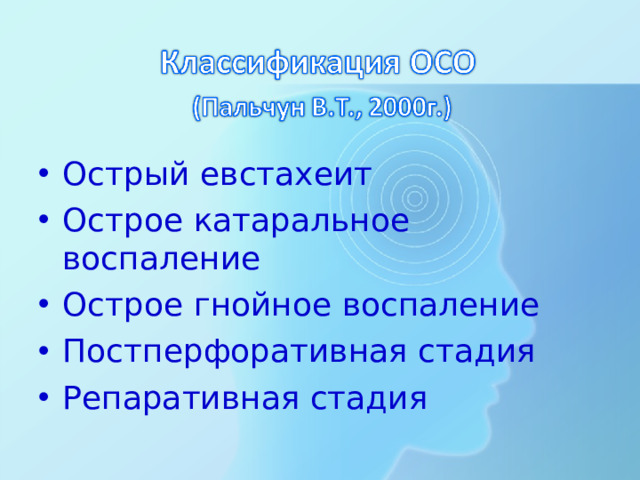 Классификация ОСО

(Пальчун В.Т., 2000г.)

• Острый евстахеит
• Острое катаральное воспаление
• Острое гнойное воспаление
• Постперфоративная стадия
• Репаративная стадия